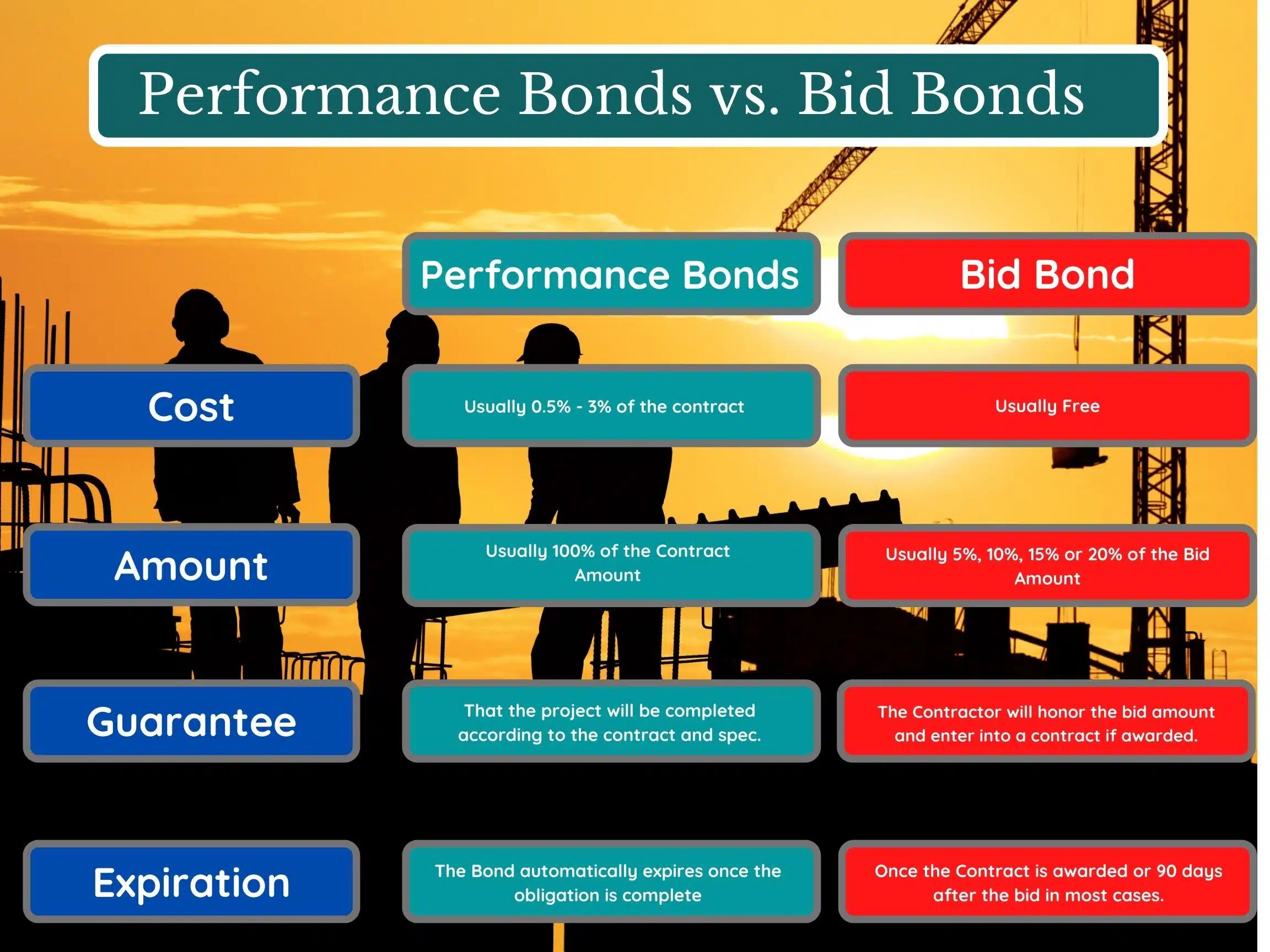 Performance Bonds vs. Bid Bonds

|  | Performance Bonds | Bid Bond |
|---|---|---|
| Cost | Usually 0.5% - 3% of the contract | Usually Free |
| Amount | Usually 100% of the Contract Amount | Usually 5%, 10%, 15% or 20% of the Bid Amount |
| Guarantee | That the project will be completed according to the contract and spec. | The Contractor will honor the bid amount and enter into a contract if awarded. |
| Expiration | The Bond automatically expires once the obligation is complete | Once the Contract is awarded or 90 days after the bid in most cases. |